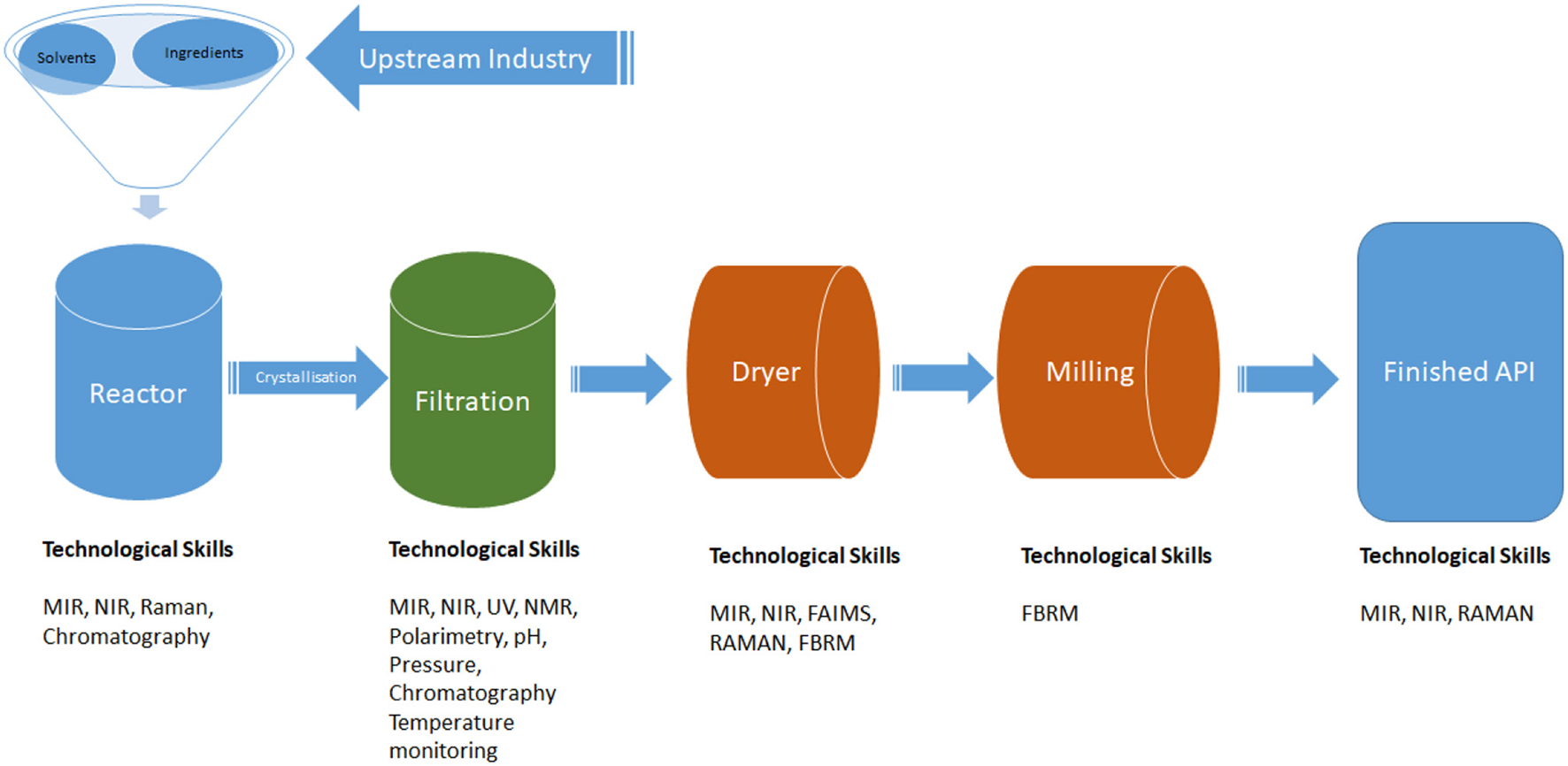 Solvents

Ingredients

Upstream Industry

Reactor

Crystallisation

Filtration

Dryer

Milling

Finished API

Technological Skills

MIR, NIR, Raman, Chromatography

Technological Skills

MIR, NIR, UV, NMR, Polarimetry, pH, Pressure, Chromatography Temperature monitoring

Technological Skills

MIR, NIR, FAIMS, RAMAN, FBRM

Technological Skills

FBRM

Technological Skills

MIR, NIR, RAMAN